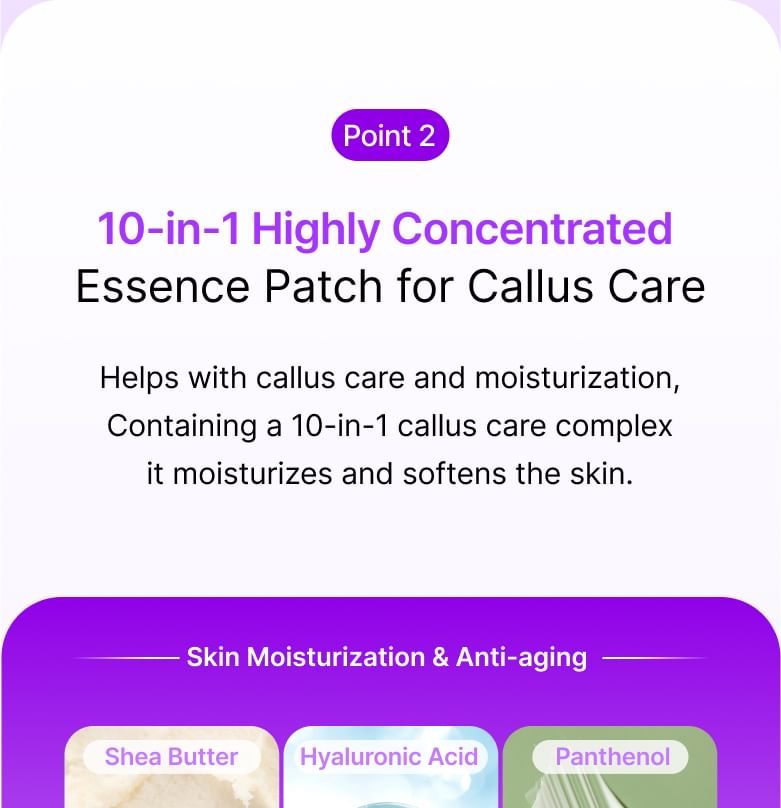 Point 2

10-in-1 Highly Concentrated
Essence Patch for Callus Care

Helps with callus care and moisturization, Containing a 10-in-1 callus care complex it moisturizes and softens the skin.

Skin Moisturization & Anti-aging

Shea Butter

Hyaluronic Acid

Panthenol